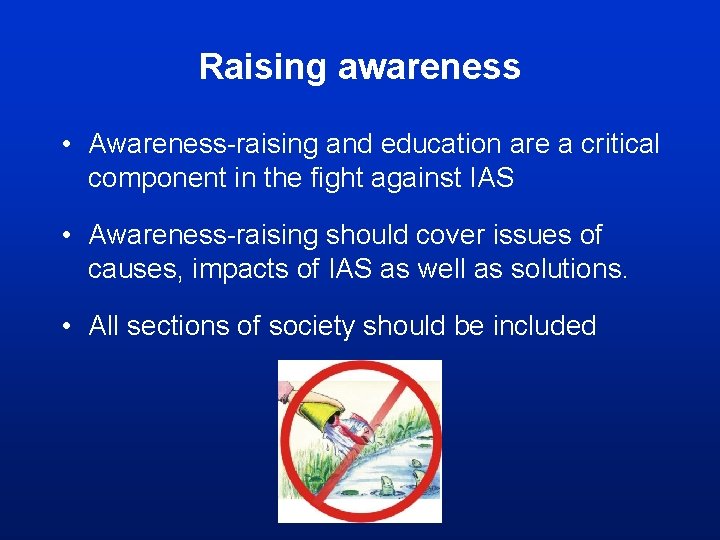 Raising awareness

• Awareness-raising and education are a critical component in the fight against IAS

• Awareness-raising should cover issues of causes, impacts of IAS as well as solutions.

• All sections of society should be included